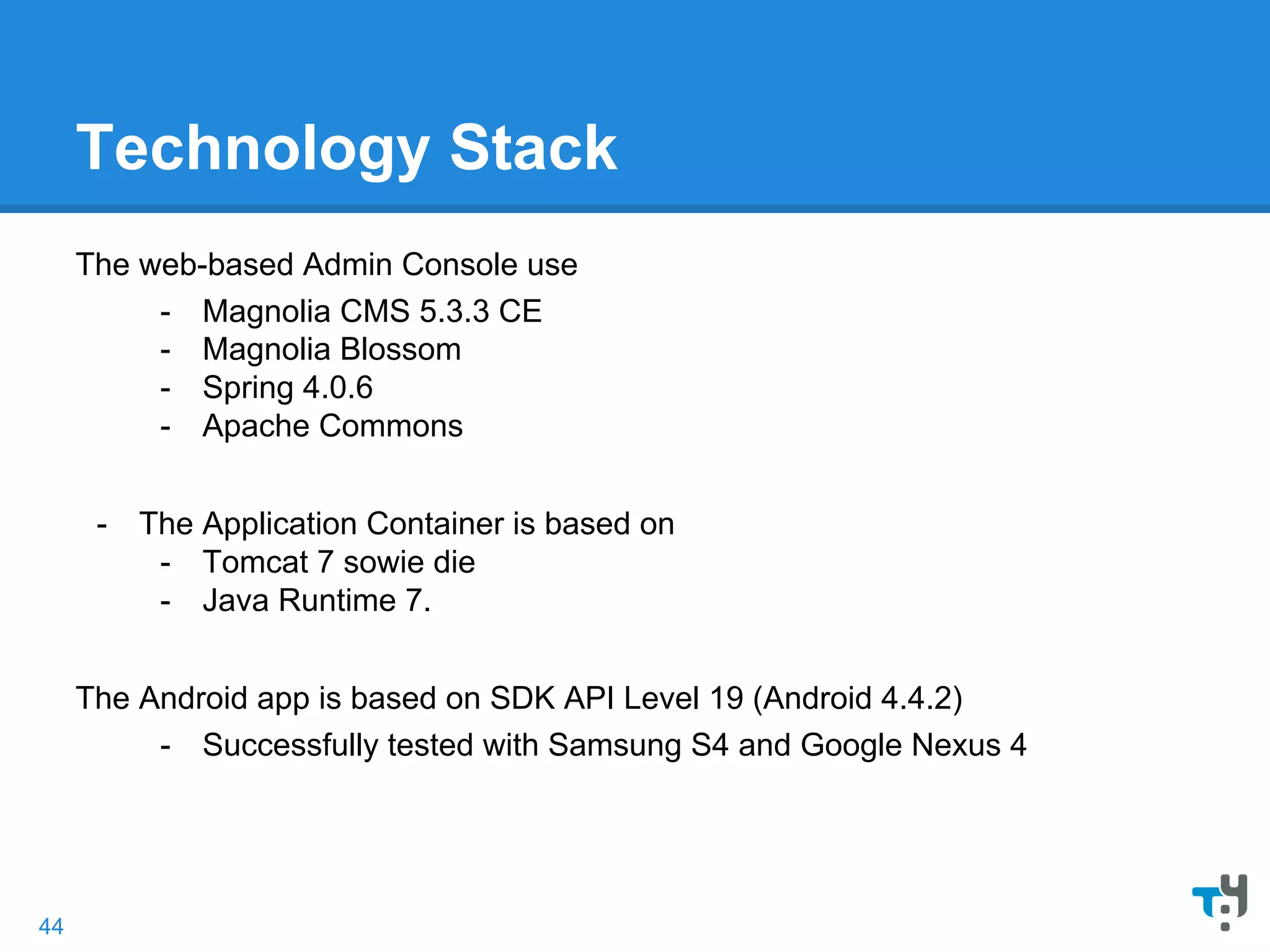 Technology Stack

The web-based Admin Console use

- Magnolia CMS 5.3.3 CE
- Magnolia Blossom
- Spring 4.0.6
- Apache Commons

- The Application Container is based on
- Tomcat 7 sowie die
- Java Runtime 7.

The Android app is based on SDK API Level 19 (Android 4.4.2)

- Successfully tested with Samsung S4 and Google Nexus 4

44